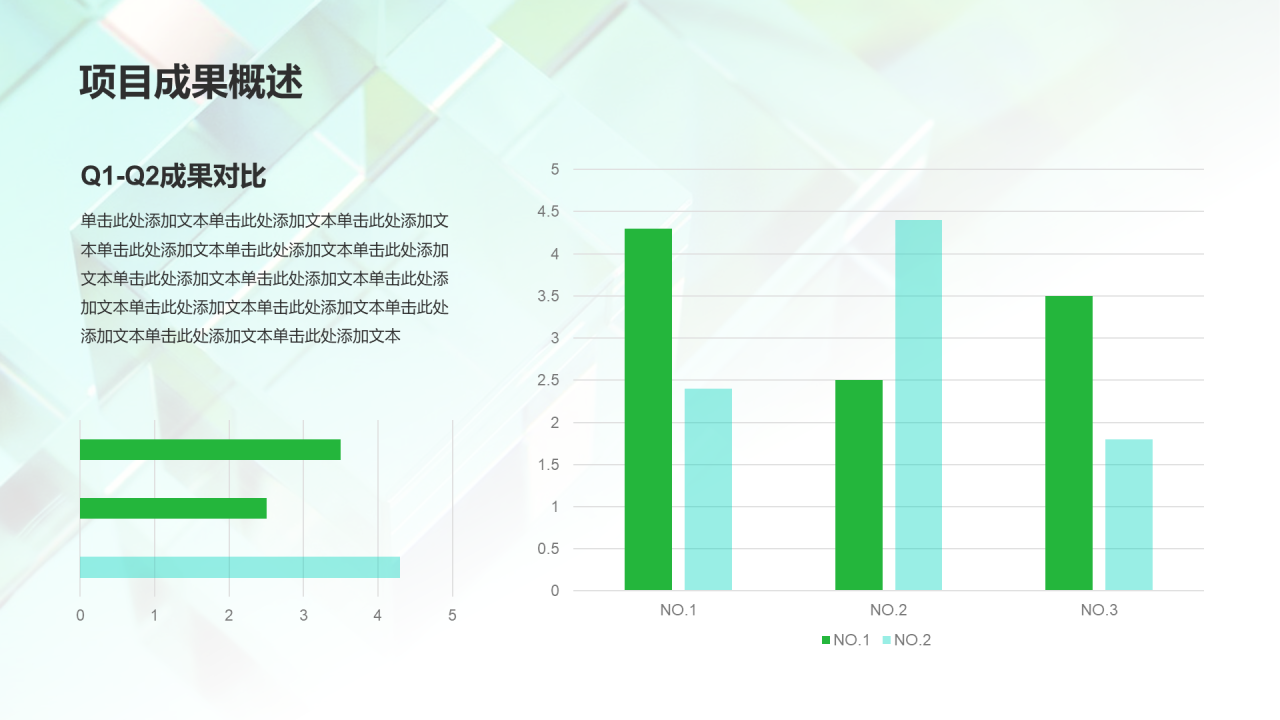 项目成果概述

Q1-Q2成果对比

单击此处添加文本单击此处添加文本单击此处添加文本单击此处添加文本单击此处添加文本单击此处添加文本单击此处添加文本单击此处添加文本单击此处添加文本单击此处添加文本单击此处添加文本单击此处添加文本单击此处添加文本单击此处添加文本

0
1
2
3
4
5

5
4.5
4
3.5
3
2.5
2
1.5
1
0.5
0

NO.1
NO.2
NO.3

NO.1 NO.2